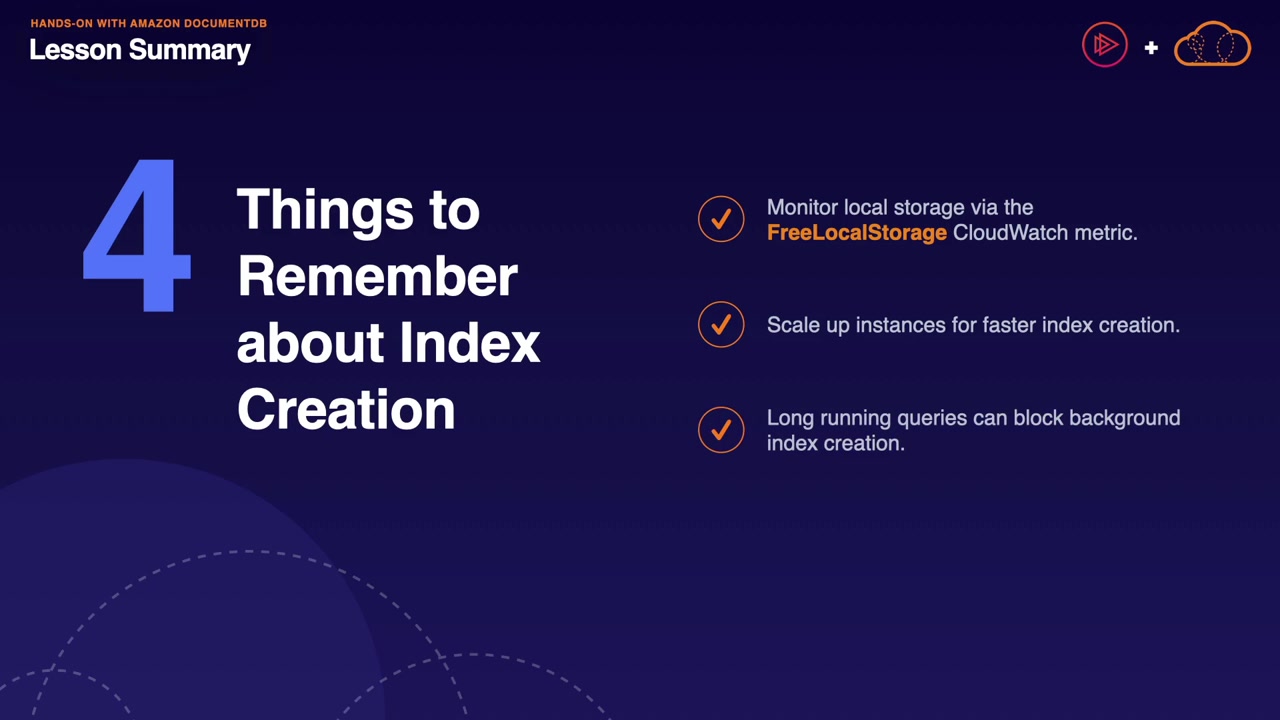 HANDS-ON WITH AMAZON DOCUMENTDB
Lesson Summary

+

4

Things to Remember about Index Creation

Monitor local storage via the FreeLocalStorage CloudWatch metric.

Scale up instances for faster index creation.

Long running queries can block background index creation.